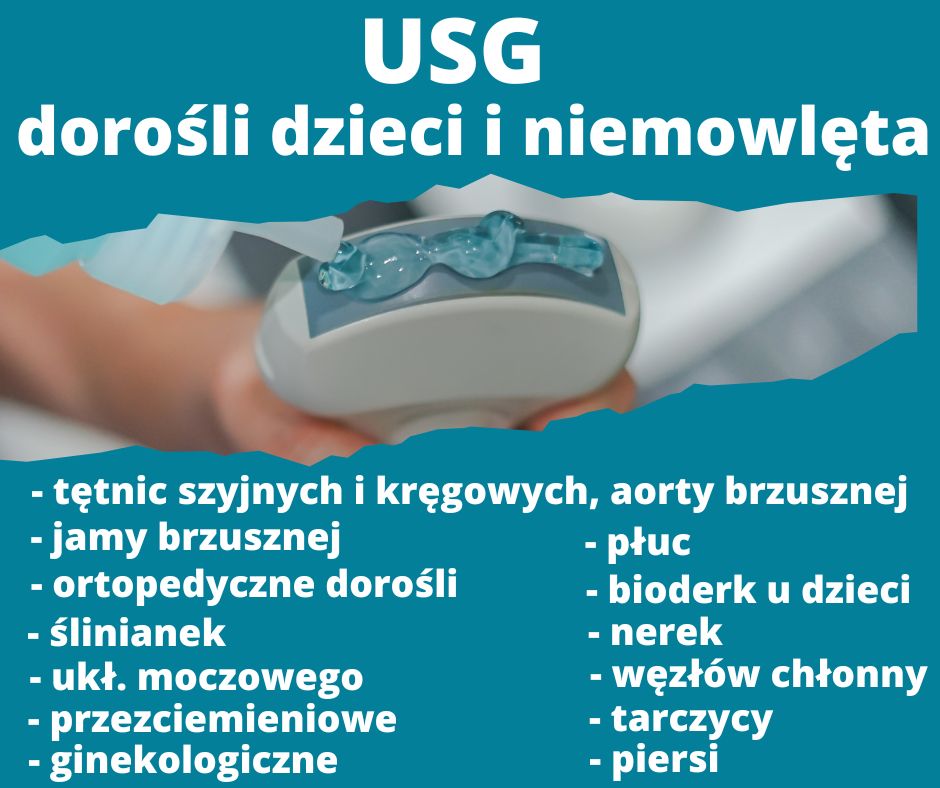 USG
dorośli dzieci i niemowlęta

- tętnic szyjnych i kręgowych, aorty brzusznej
- jamy brzusznej
- ortopedyczne dorośli
- ślinianek
- ukł. moczowego
- przezciemieniowe
- ginekologiczne

- płuc
- bioderk u dzieci
- nerek
- węzłów chłonny
- tarczycy
- piersi